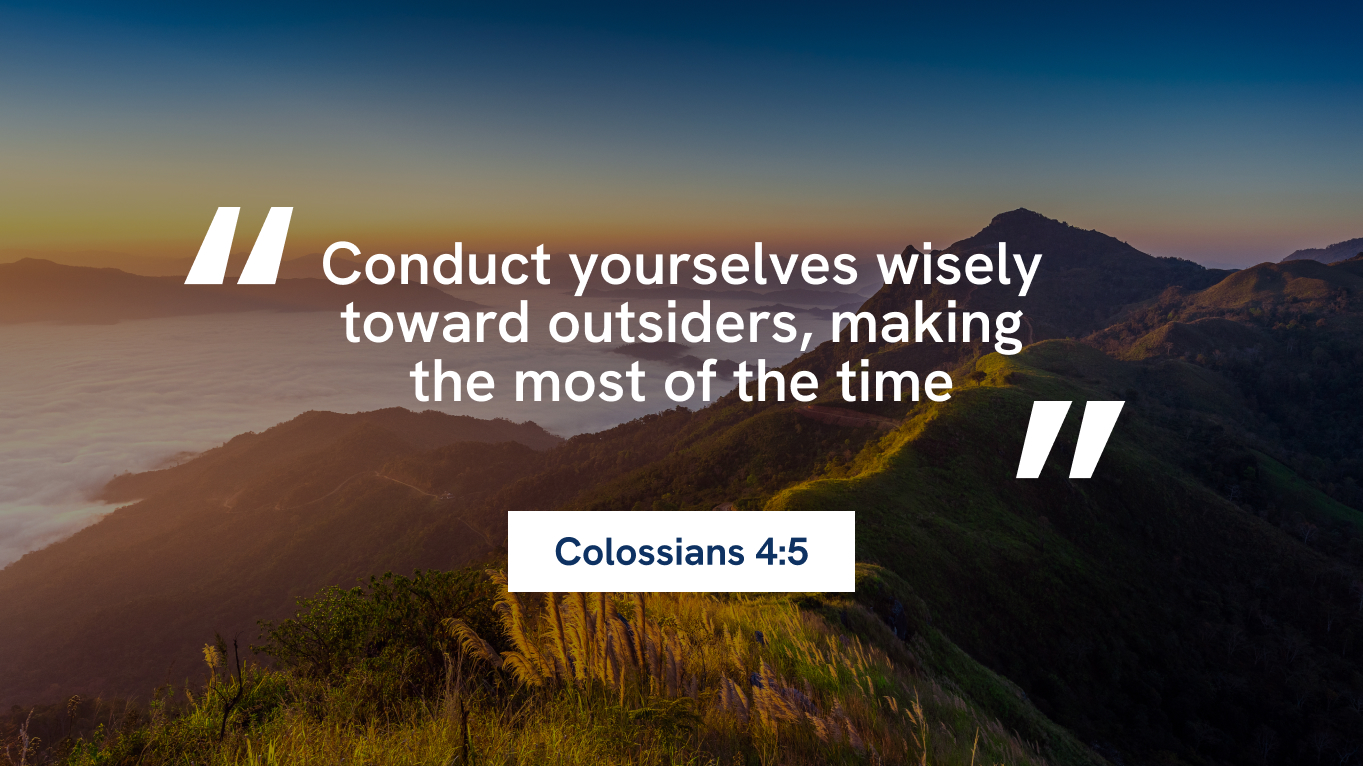 "Conduct yourselves wisely toward outsiders, making the most of the time"

Colossians 4:5